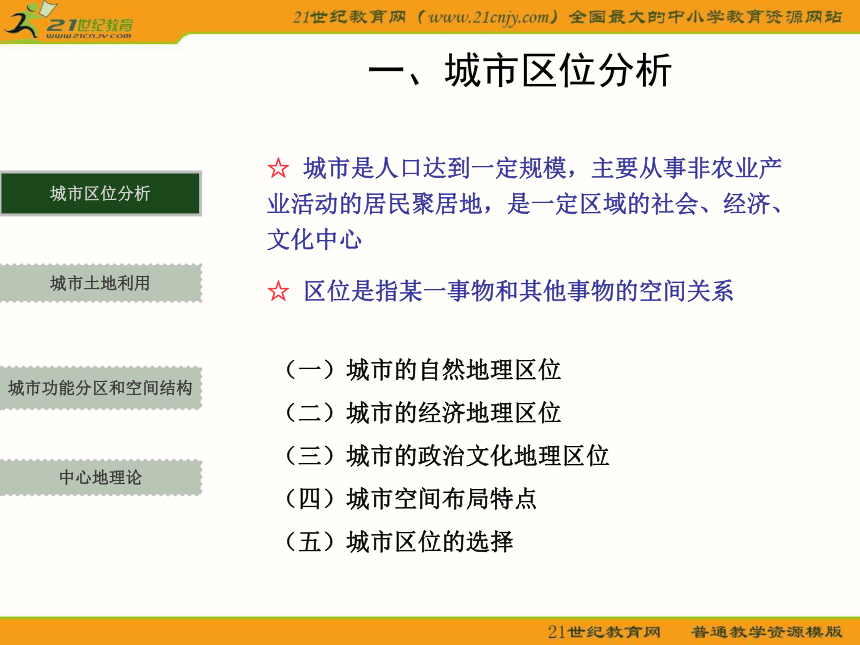 21世纪教育
www.21cnjy.com

21世纪教育网（www.21cnjy.com）全国最大的中小学教育资源网站

一、城市区位分析

城市区位分析

城市土地利用

城市功能分区和空间结构

中心地理论

☆ 城市是人口达到一定规模，主要从事非农业产业活动的居民聚居地，是一定区域的社会、经济、文化中心

☆ 区位是指某一事物和其他事物的空间关系

（一）城市的自然地理区位
（二）城市的经济地理区位
（三）城市的政治文化地理区位
（四）城市空间布局特点
（五）城市区位的选择

21世纪教育网　普通教学资源模版